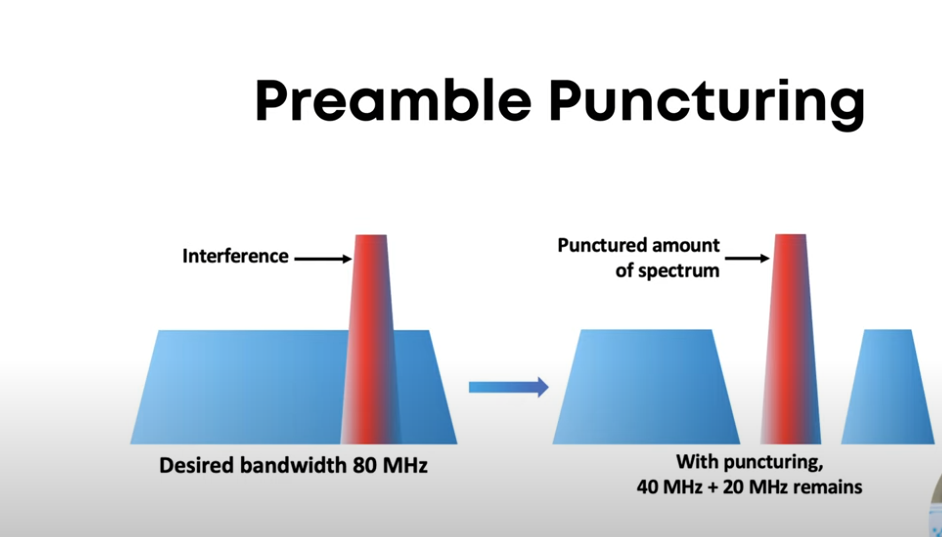 Preamble Puncturing

Interference

Desired bandwidth 80 MHz

Punctured amount of spectrum

With puncturing, 40 MHz + 20 MHz remains